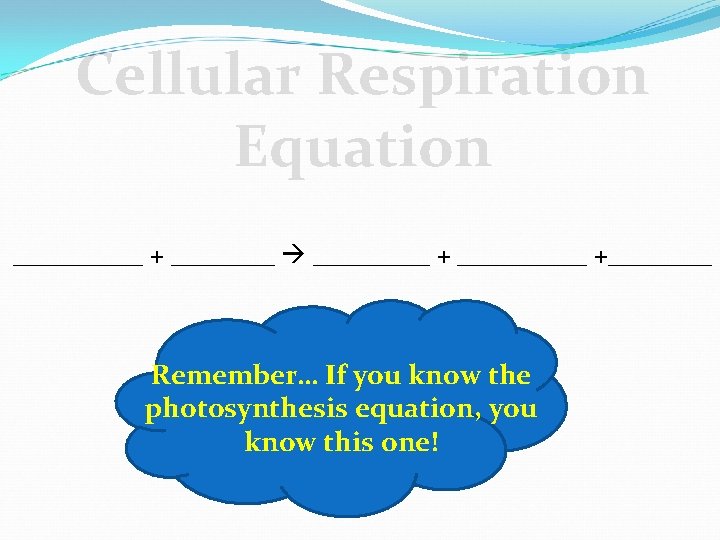 Cellular Respiration Equation

__________ + ________ → _________ + __________ +________

Remember… If you know the photosynthesis equation, you know this one!